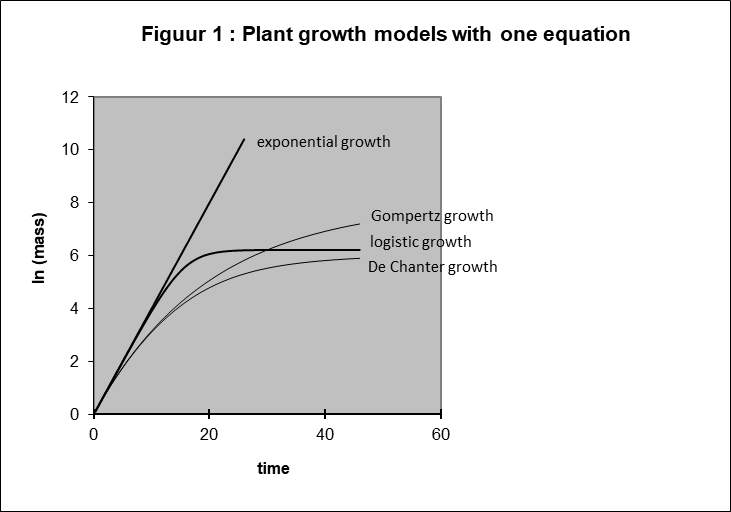 Figuur 1 : Plant growth models with one equation

12
10
8
6
4
2
0

ln (mass)

exponential growth
Gompertz growth
logistic growth
De Chanter growth

0
20
40
60

time